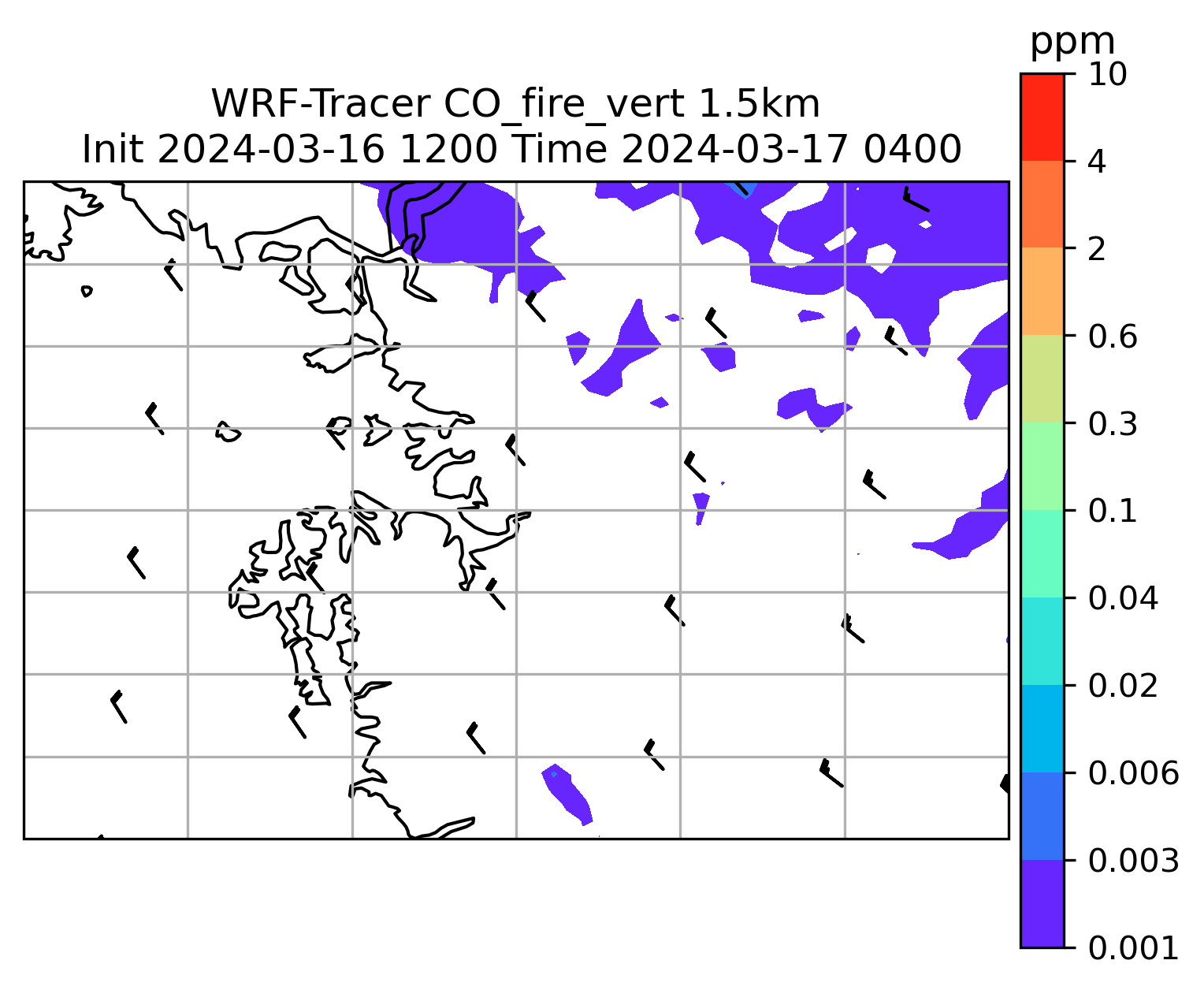 WRF-Tracer CO_fire_vert 1.5km
Init 2024-03-16 1200 Time 2024-03-17 0400

ppm
10
4
2
0.6
0.3
0.1
0.04
0.02
0.006
0.003
0.001